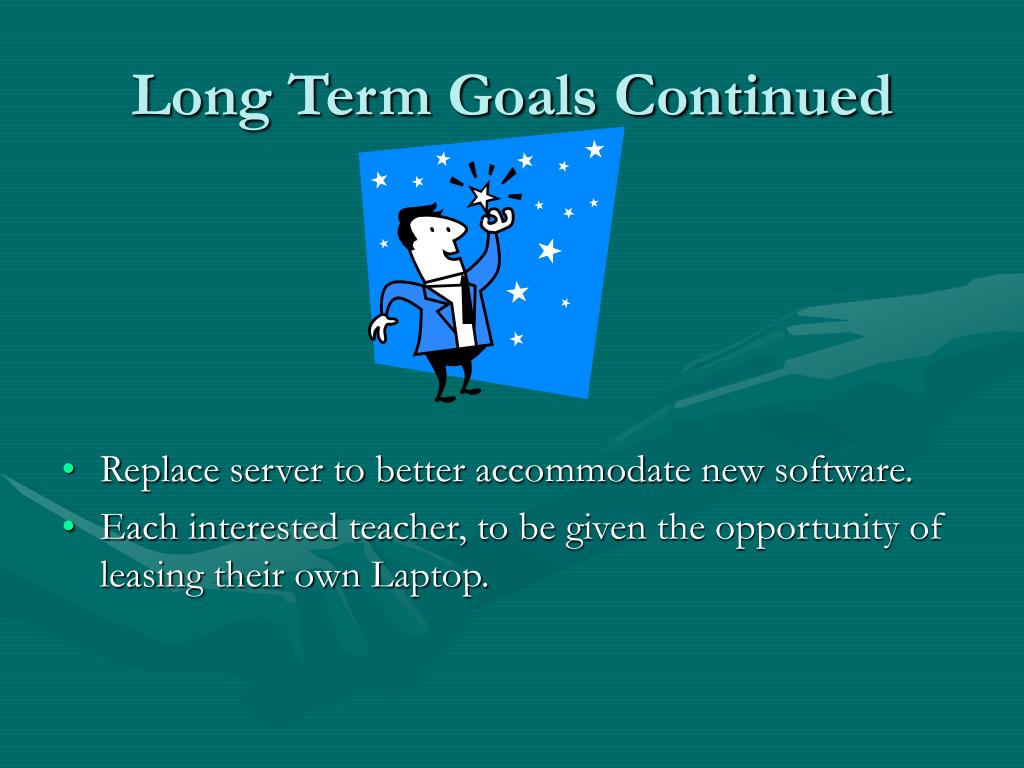 Long Term Goals Continued

• Replace server to better accommodate new software.
• Each interested teacher, to be given the opportunity of leasing their own Laptop.